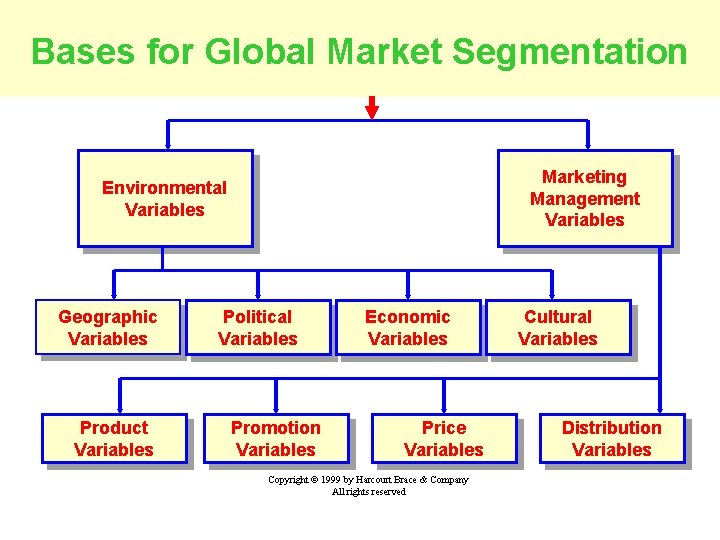 Bases for Global Market Segmentation

Environmental Variables

Marketing Management Variables

Geographic Variables

Political Variables

Economic Variables

Cultural Variables

Product Variables

Promotion Variables

Price Variables

Distribution Variables

Copyright © 1999 by Harcourt Brace & Company
All rights reserved